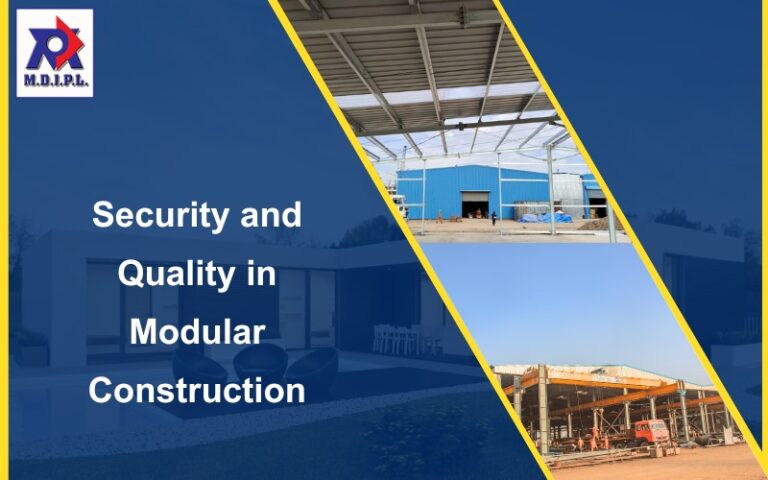 M.D.I.P.L.

Security and Quality in Modular Construction